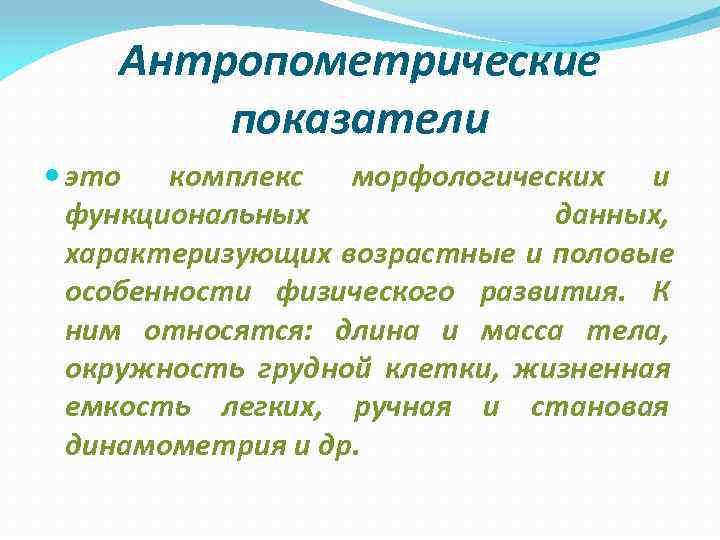 Антропометрические показатели

это комплекс морфологических и функциональных данных, характеризующих возрастные и половые особенности физического развития. К ним относятся: длина и масса тела, окружность грудной клетки, жизненная емкость легких, ручная и становая динамометрия и др.